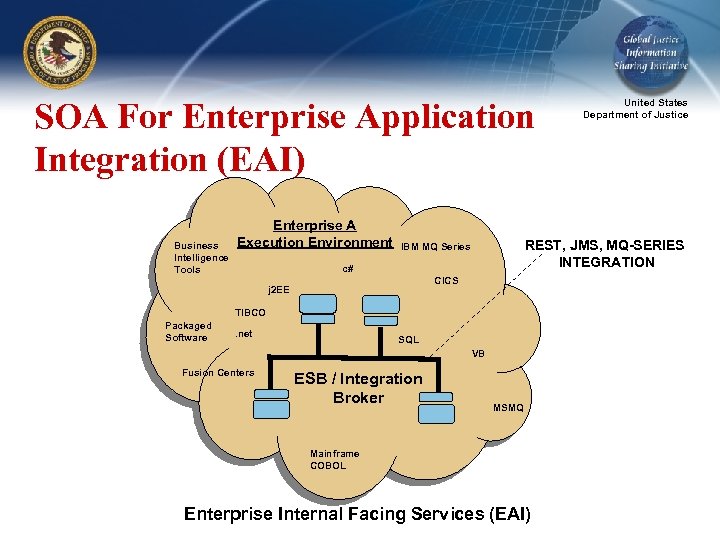 Global Justice Information Sharing Initiative

United States Department of Justice

SOA For Enterprise Application Integration (EAI)

Enterprise A Execution Environment

Business Intelligence Tools

IBM MQ Series

c#

CICS

j2EE

TIBCO

Packaged Software

.net

SQL

VB

Fusion Centers

ESB / Integration Broker

MSMQ

Mainframe COBOL

REST, JMS, MQ-SERIES INTEGRATION

Enterprise Internal Facing Services (EAI)